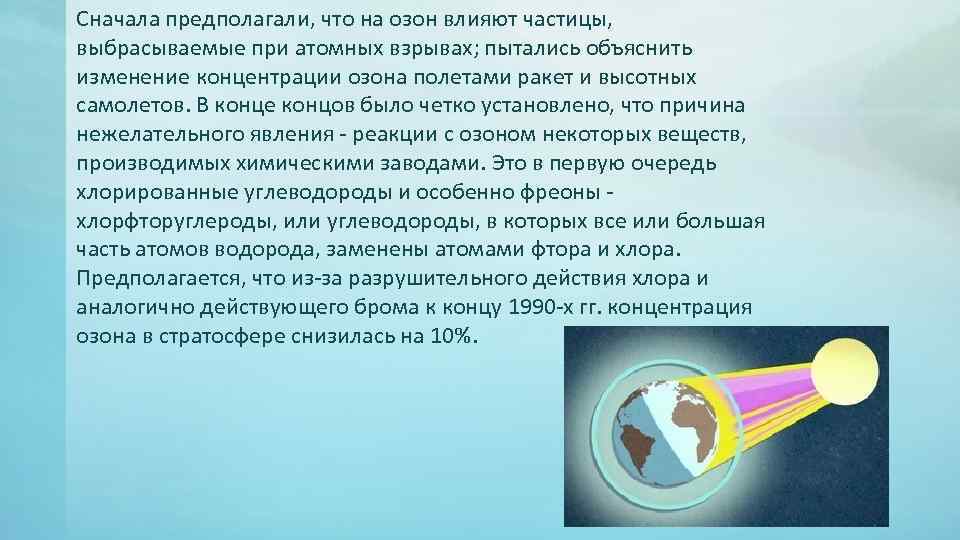 Сначала предполагали, что на озон влияют частицы, выбрасываемые при атомных взрывах; пытались объяснить изменение концентрации озона полетами ракет и высотных самолетов. В конце концов было четко установлено, что причина нежелательного явления - реакции с озоном некоторых веществ, производимых химическими заводами. Это в первую очередь хлорированные углеводороды и особенно фреоны - хлорфторуглероды, или углеводороды, в которых все или большая часть атомов водорода, заменены атомами фтора и хлора. Предполагается, что из-за разрушительного действия хлора и аналогично действующего брома к концу 1990-х гг. концентрация озона в стратосфере снизилась на 10%.